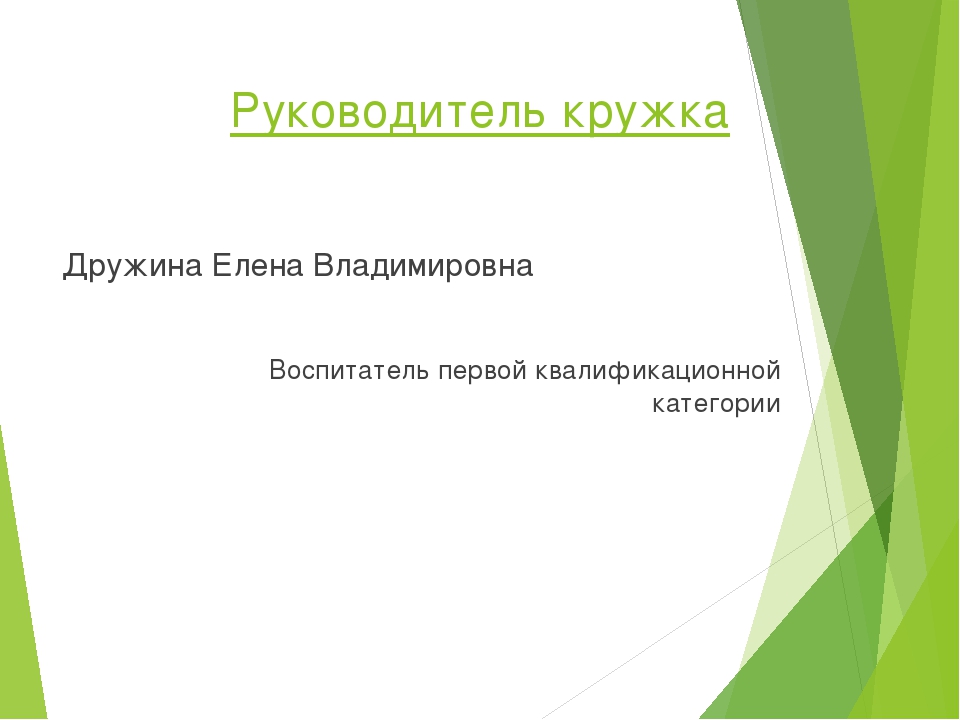 Руководитель кружка

Дружина Елена Владимировна

Воспитатель первой квалификационной категории